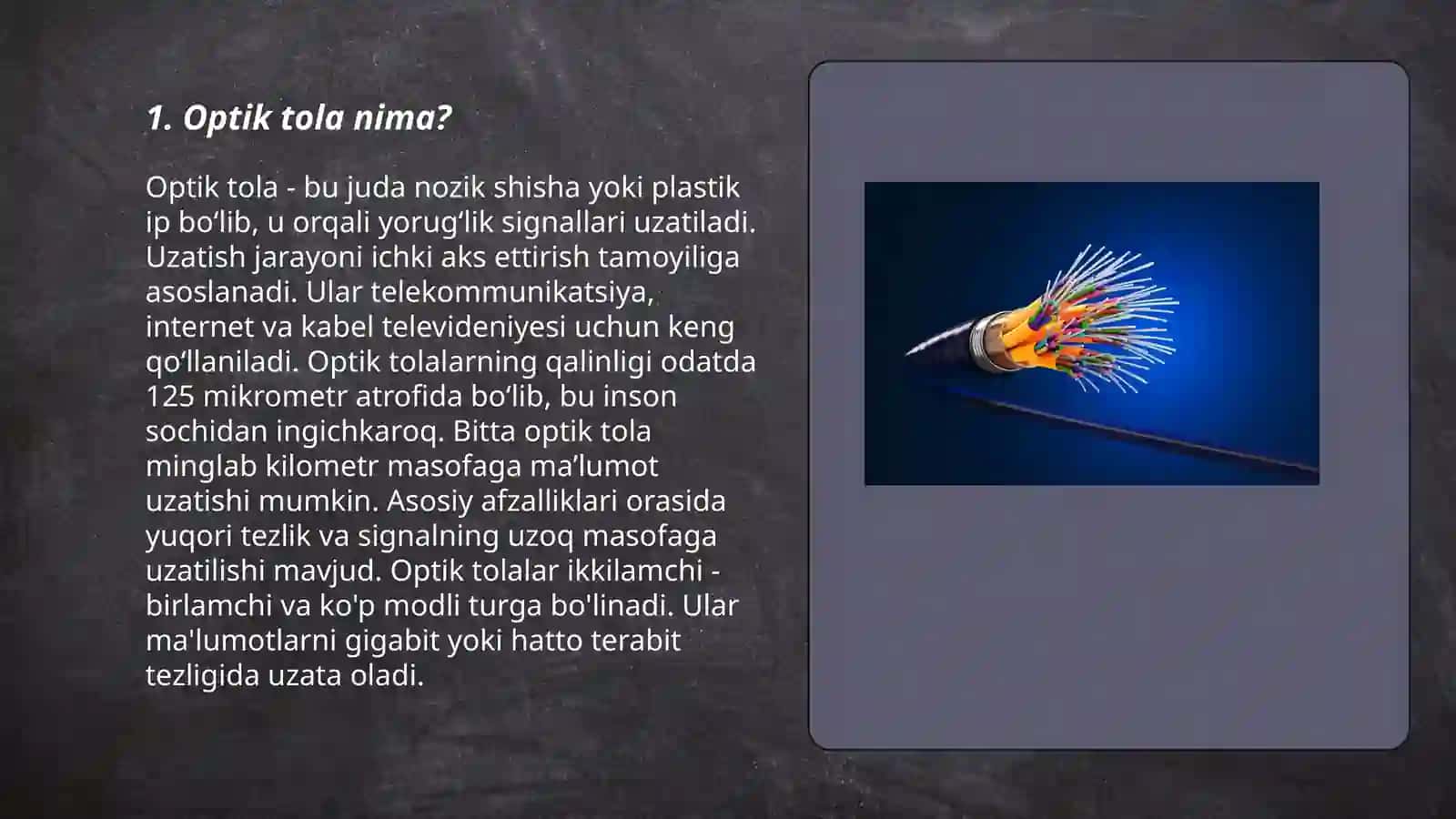 1. Optik tola nima?

Optik tola - bu juda nozik shisha yoki plastik ip bo‘lib, u orqali yorug‘lik signallari uzatiladi. Uzatish jarayoni ichki aks ettirish tamoyiliga asoslanadi. Ular telekommunikatsiya, internet va kabel televideniyesi uchun keng qo‘llaniladi. Optik tolalarning qalinligi odatda 125 mikrometr atrofida bo‘lib, bu inson sochidan ingichkaroq. Bitta optik tola minglab kilometr masofaga ma’lumot uzatishi mumkin. Asosiy afzalliklari orasida yuqori tezlik va signalning uzoq masofaga uzatilishi mavjud. Optik tolalar ikkilamchi - birlamchi va ko'p modli turga bo'linadi. Ular ma'lumotlarni gigabit yoki hatto terabit tezligida uzata oladi.